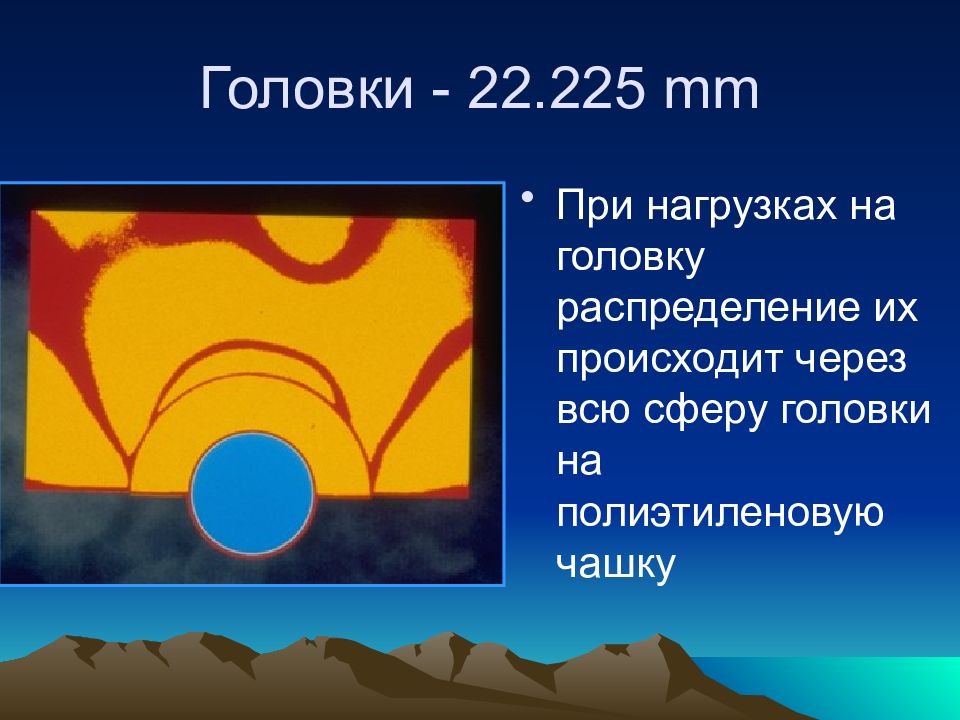 Головки - 22.225 mm

• При нагрузках на головку распределение их происходит через всю сферу головки на полиэтиленовую чашку